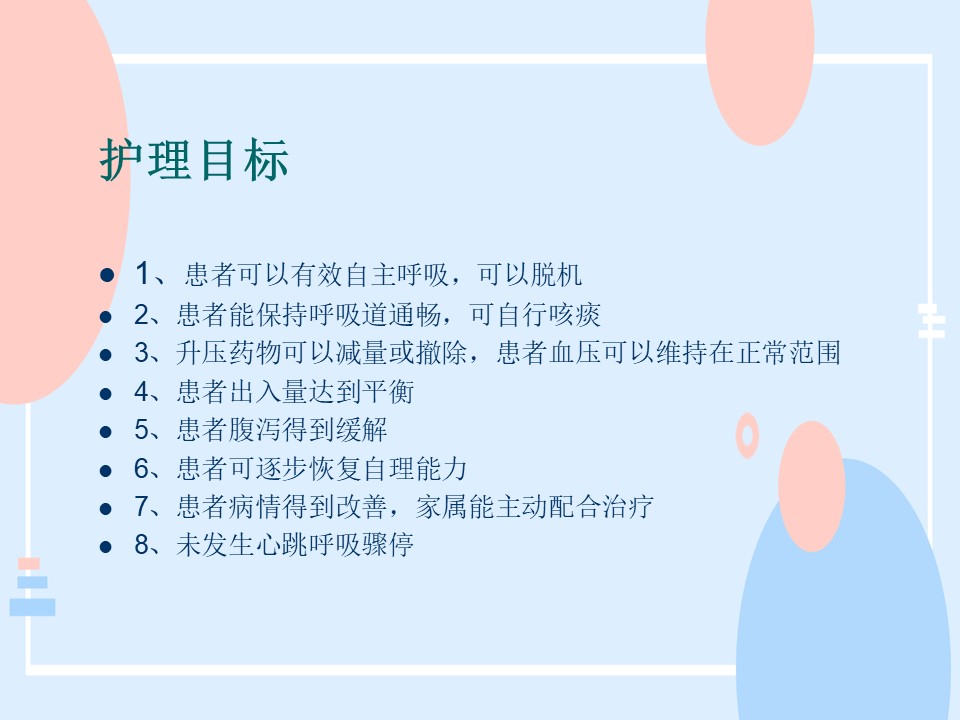 护理目标

- 1、患者可以有效自主呼吸，可以脱机
- 2、患者能保持呼吸道通畅，可自行咳痰
- 3、升压药物可以减量或撤除，患者血压可以维持在正常范围
- 4、患者出入量达到平衡
- 5、患者腹泻得到缓解
- 6、患者可逐步恢复自理能力
- 7、患者病情得到改善，家属能主动配合治疗
- 8、未发生心跳呼吸骤停